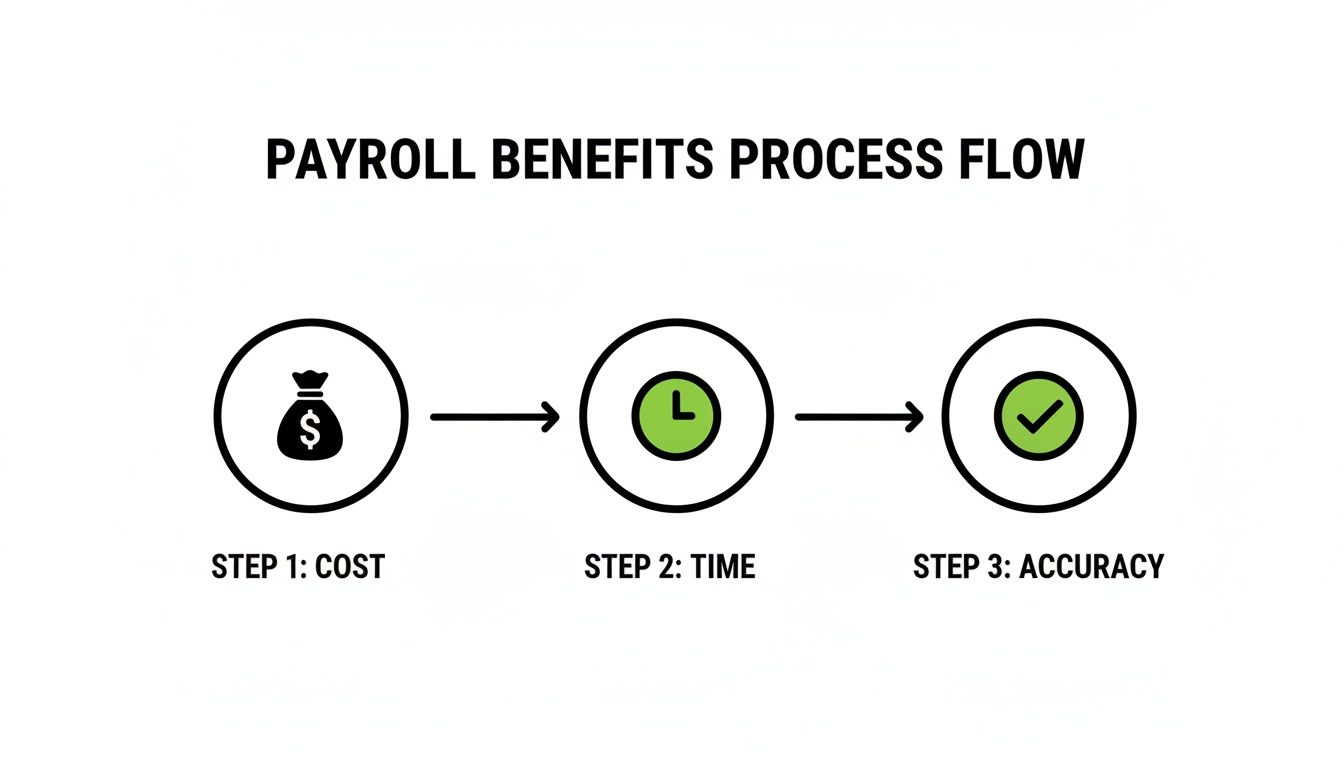 PAYROLL BENEFITS PROCESS FLOW

$

STEP 1: COST

STEP 2: TIME

STEP 3: ACCURACY